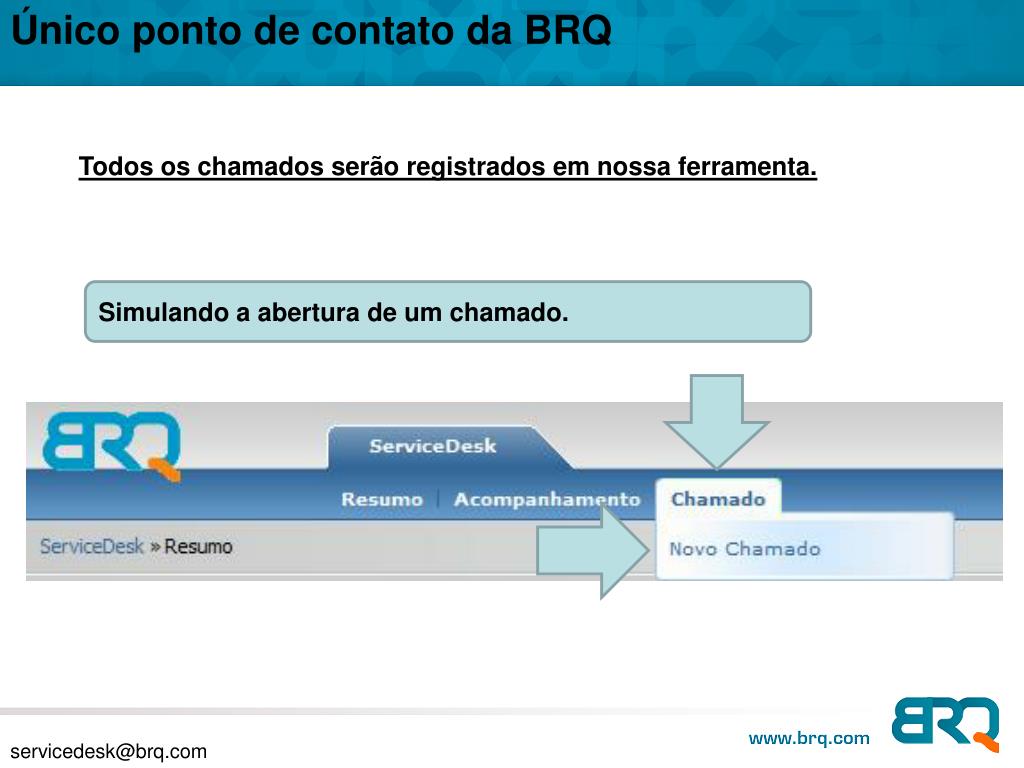 Único ponto de contato da BRQ

Todos os chamados serão registrados em nossa ferramenta.

Simulando a abertura de um chamado.

BRQ

ServiceDesk

Resumo | Acompanhamento Chamado

ServiceDesk » Resumo

Novo Chamado

servicedesk@brq.com

www.brq.com

BRQ